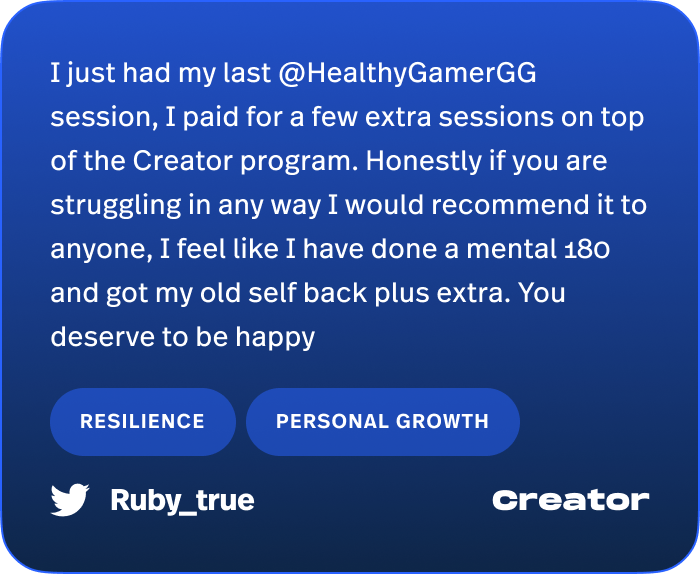 I just had my last @HealthyGamerGG session, I paid for a few extra sessions on top of the Creator program. Honestly if you are struggling in any way I would recommend it to anyone, I feel like I have done a mental 180 and got my old self back plus extra. You deserve to be happy

RESILIENCE

PERSONAL GROWTH

Ruby_true

Creator